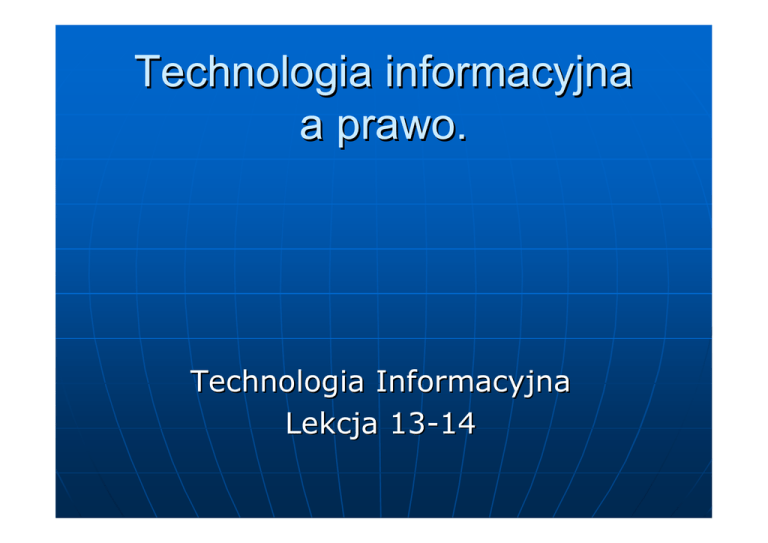 Technologia informacyjna a prawo.

Technologia Informacyjna
Lekcja 13-14